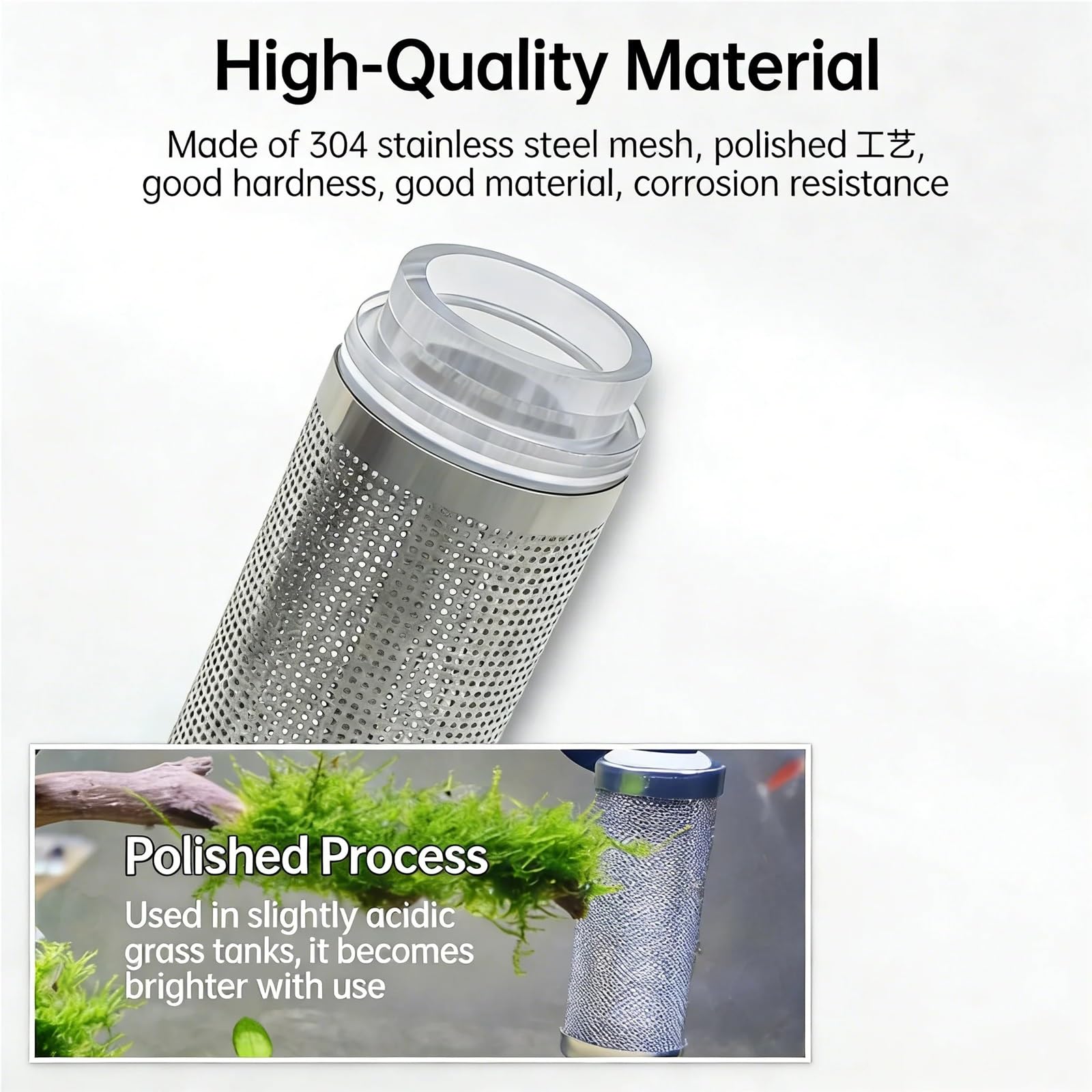 High-Quality Material

Made of 304 stainless steel mesh, polished 工艺, good hardness, good material, corrosion resistance

Polished Process

Used in slightly acidic grass tanks, it becomes brighter with use